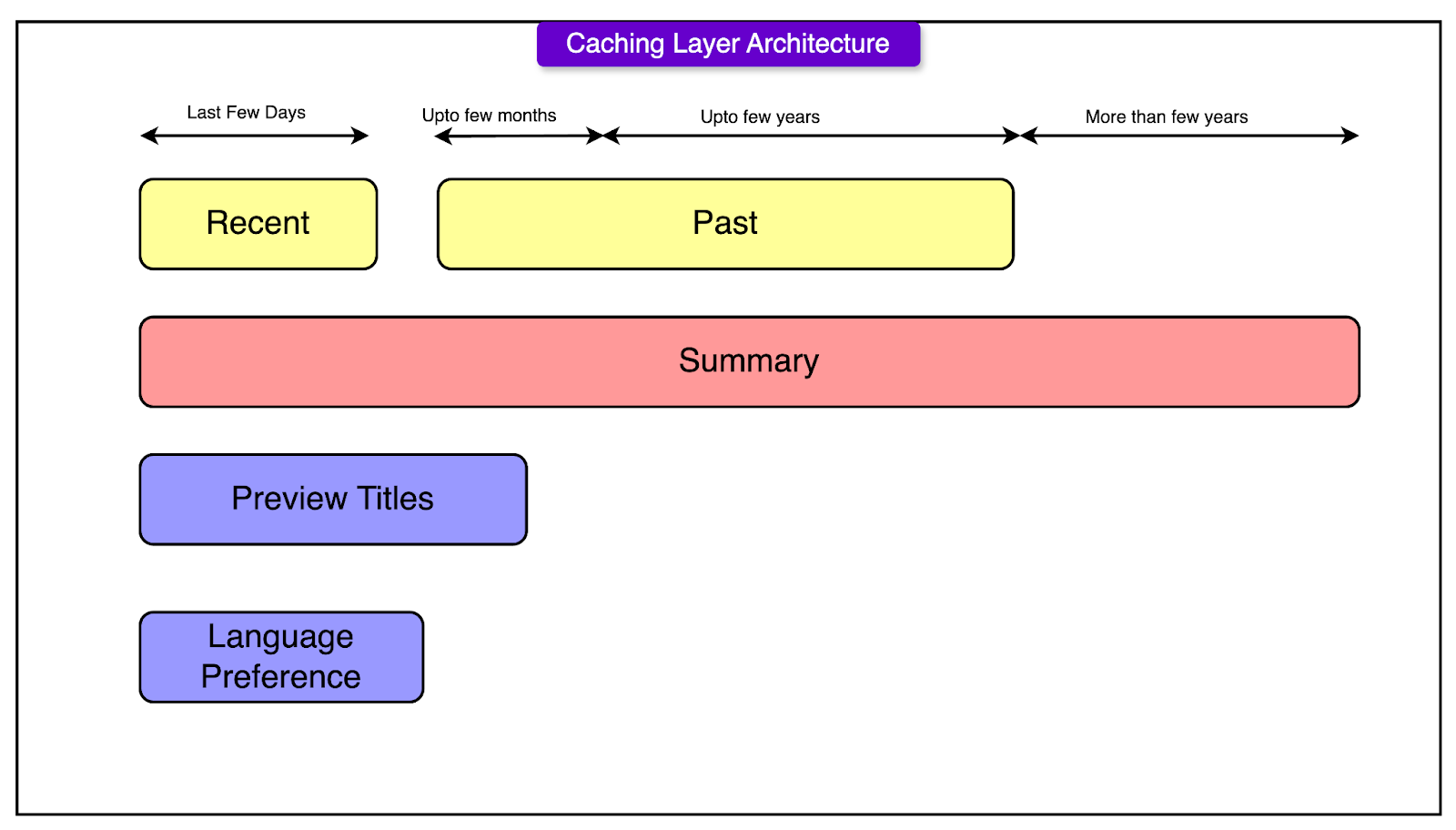 Caching Layer Architecture

Last Few Days

Upto few months

Upto few years

More than few years

Recent

Past

Summary

Preview Titles

Language Preference